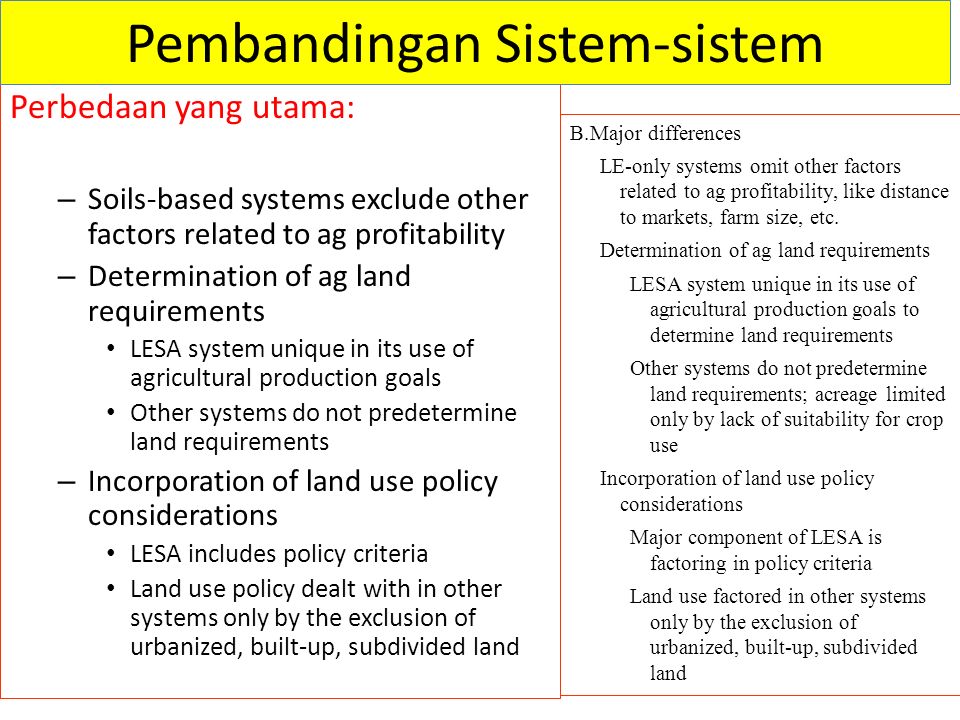 Pembandingan Sistem-sistem

Perbedaan yang utama:

– Soils-based systems exclude other factors related to ag profitability
– Determination of ag land requirements
 • LESA system unique in its use of agricultural production goals
 • Other systems do not predetermine land requirements
– Incorporation of land use policy considerations
 • LESA includes policy criteria
 • Land use policy dealt with in other systems only by the exclusion of urbanized, built-up, subdivided land

B.Major differences

LE-only systems omit other factors related to ag profitability, like distance to markets, farm size, etc.

Determination of ag land requirements

LESA system unique in its use of agricultural production goals to determine land requirements

Other systems do not predetermine land requirements; acreage limited only by lack of suitability for crop use

Incorporation of land use policy considerations

Major component of LESA is factoring in policy criteria

Land use factored in other systems only by the exclusion of urbanized, built-up, subdivided land